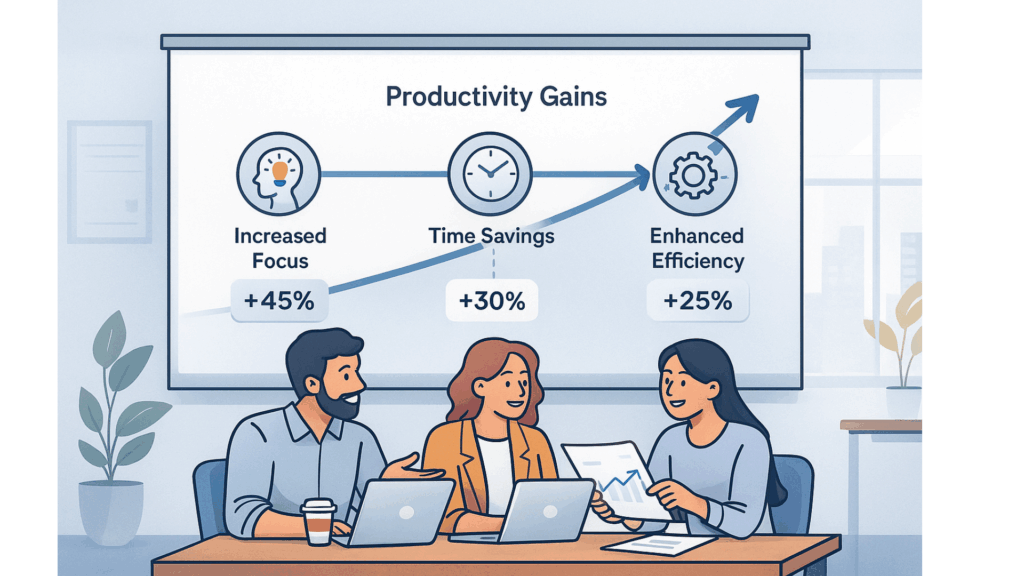 Productivity Gains

Increased Focus
+45%

Time Savings
+30%

Enhanced Efficiency
+25%